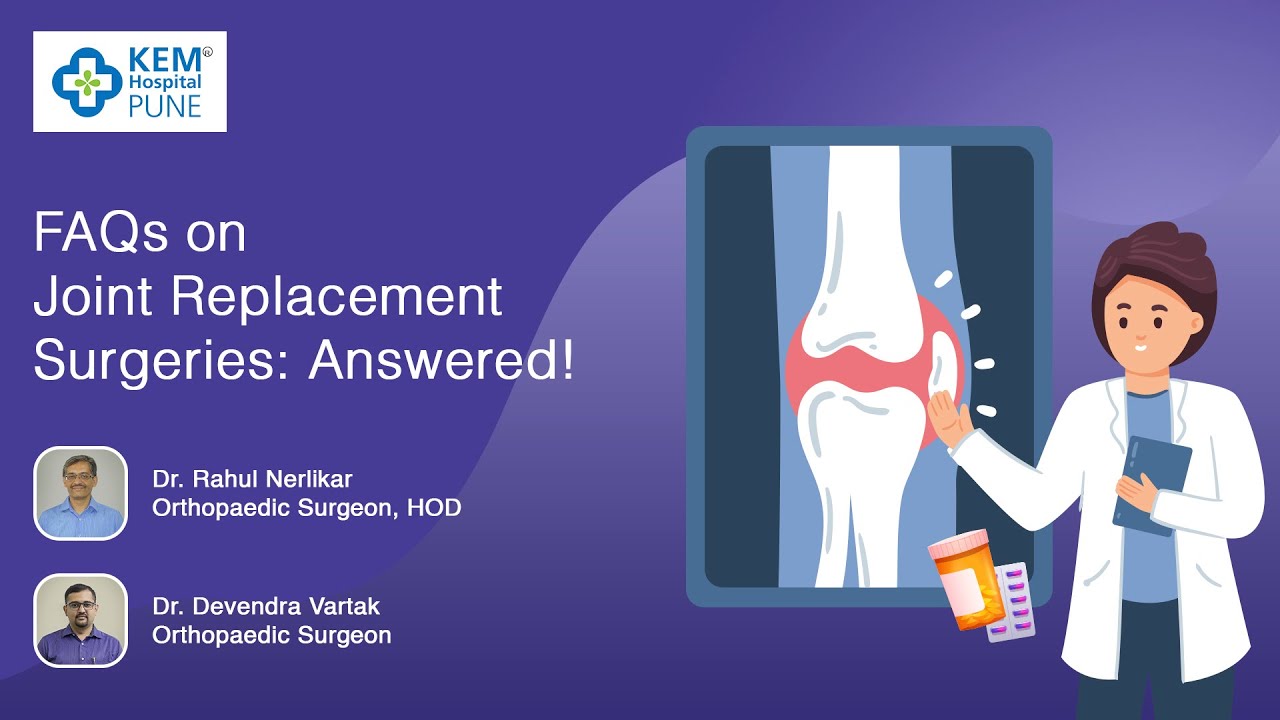 KEM® Hospital PUNE

FAQs on Joint Replacement Surgeries: Answered!

Dr. Rahul Nerlikar
Orthopaedic Surgeon, HOD

Dr. Devendra Vartak
Orthopaedic Surgeon